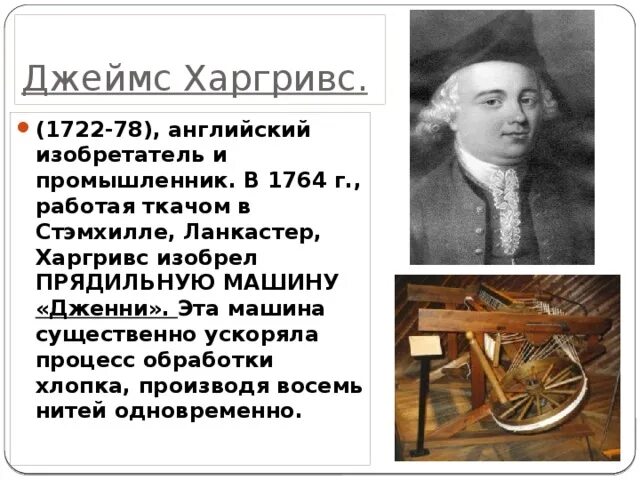 Джеймс Харгривс.

(1722-78), английский изобретатель и промышленник. В 1764 г., работая ткачом в Стэмхилле, Ланкастер, Харгривс изобрел ПРЯДИЛЬНУЮ МАШИНУ «Дженни». Эта машина существенно ускоряла процесс обработки хлопка, производя восемь нитей одновременно.